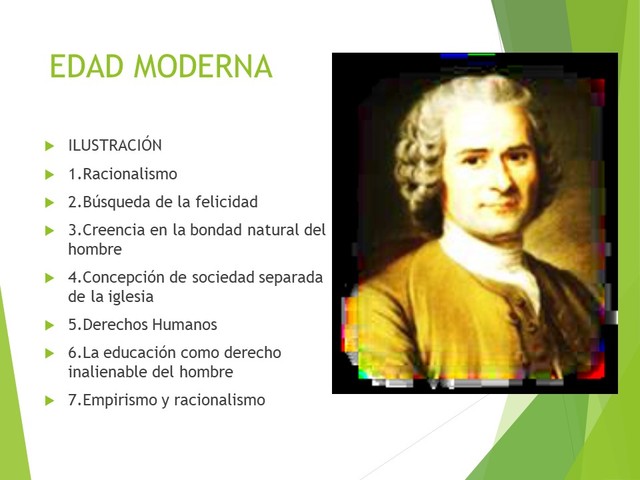 EDAD MODERNA

ILUSTRACIÓN

1.Racionalismo

2.Búsqueda de la felicidad

3.Creencia en la bondad natural del hombre

4.Concepción de sociedad separada de la iglesia

5.Derechos Humanos

6.La educación como derecho inalienable del hombre

7.Empirismo y racionalismo